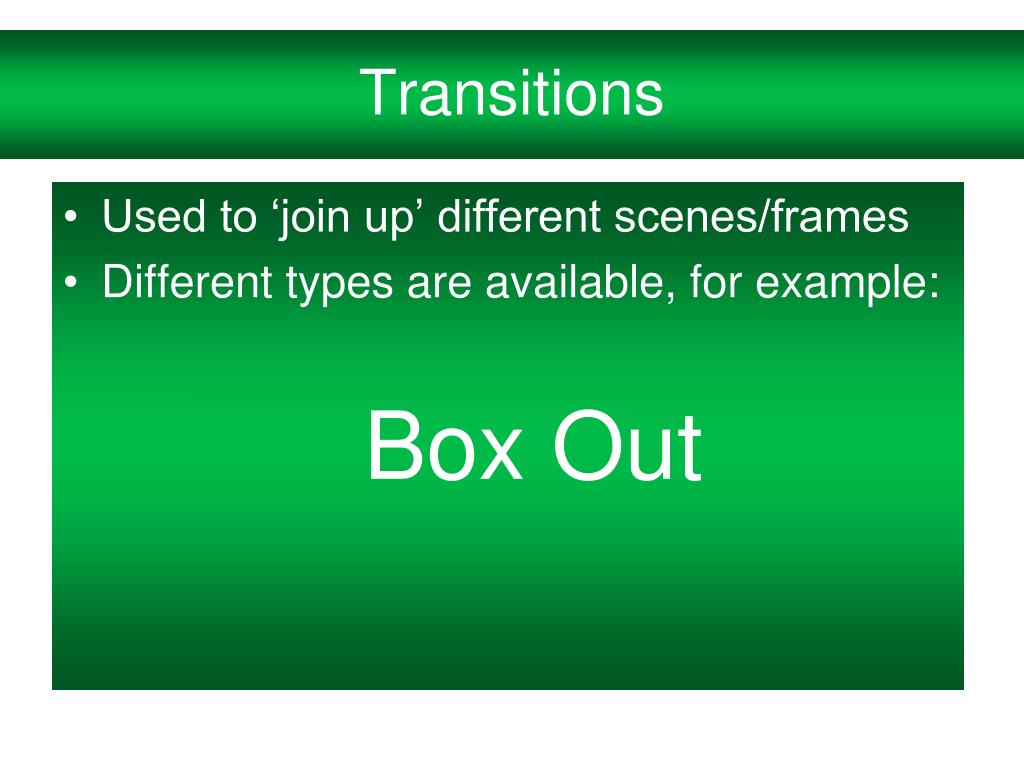 Transitions

• Used to ‘join up’ different scenes/frames
• Different types are available, for example:

Box Out